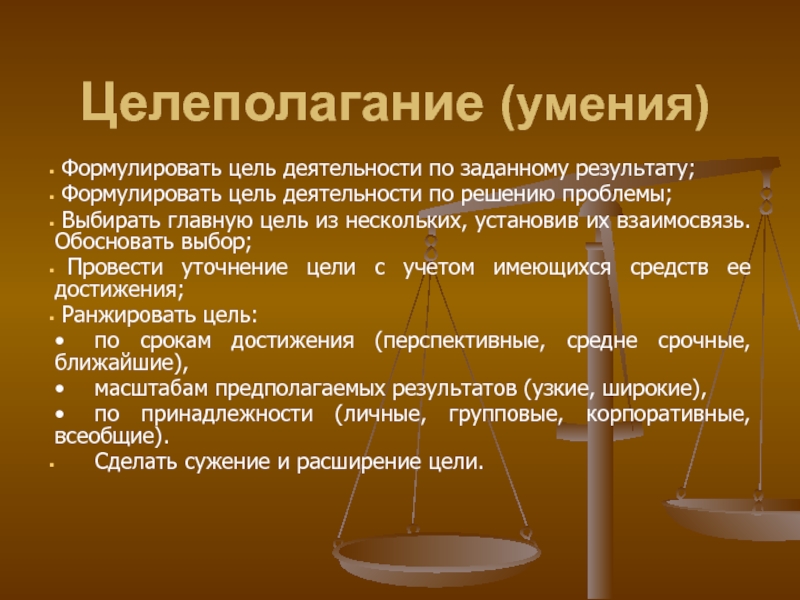 Целеполагание (умения)

▪ Формулировать цель деятельности по заданному результату;
▪ Формулировать цель деятельности по решению проблемы;
▪ Выбирать главную цель из нескольких, установив их взаимосвязь. Обосновать выбор;
▪ Провести уточнение цели с учетом имеющихся средств ее достижения;
▪ Ранжировать цель:
• по срокам достижения (перспективные, средне срочные, ближайшие),
• масштабам предполагаемых результатов (узкие, широкие),
• по принадлежности (личные, групповые, корпоративные, всеобщие).
▪ Сделать сужение и расширение цели.